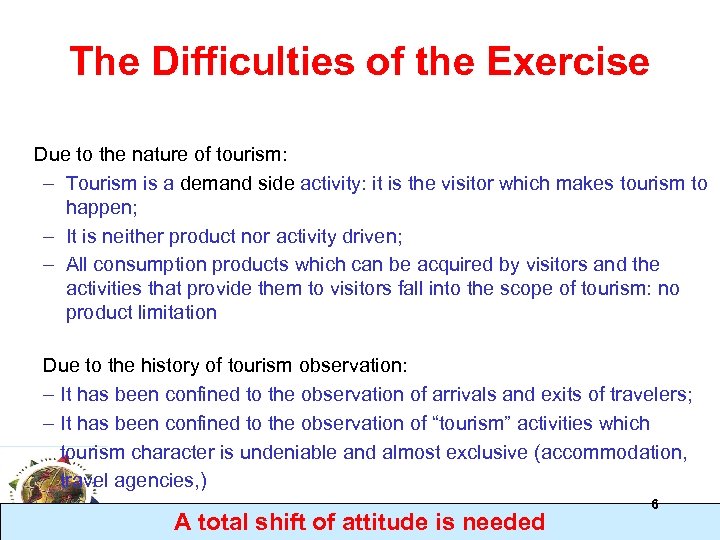 The Difficulties of the Exercise

Due to the nature of tourism:

– Tourism is a demand side activity: it is the visitor which makes tourism to happen;

– It is neither product nor activity driven;

– All consumption products which can be acquired by visitors and the activities that provide them to visitors fall into the scope of tourism: no product limitation

Due to the history of tourism observation:

– It has been confined to the observation of arrivals and exits of travelers;

– It has been confined to the observation of “tourism” activities which tourism character is undeniable and almost exclusive (accommodation, travel agencies,)

6

A total shift of attitude is needed